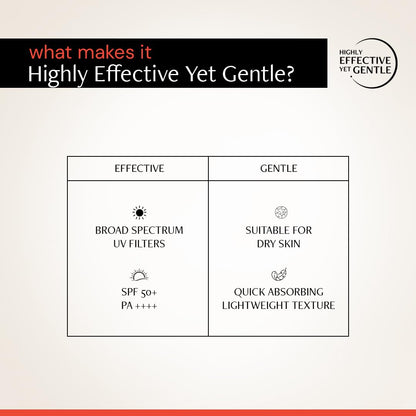 what makes it
Highly Effective Yet Gentle?

HIGHLY EFFECTIVE YET GENTLE

| EFFECTIVE | GENTLE |
|---|---|
| BROAD SPECTRUM UV FILTERS | SUITABLE FOR DRY SKIN |
| SPF 50+ PA ++++ | QUICK ABSORBING LIGHTWEIGHT TEXTURE |